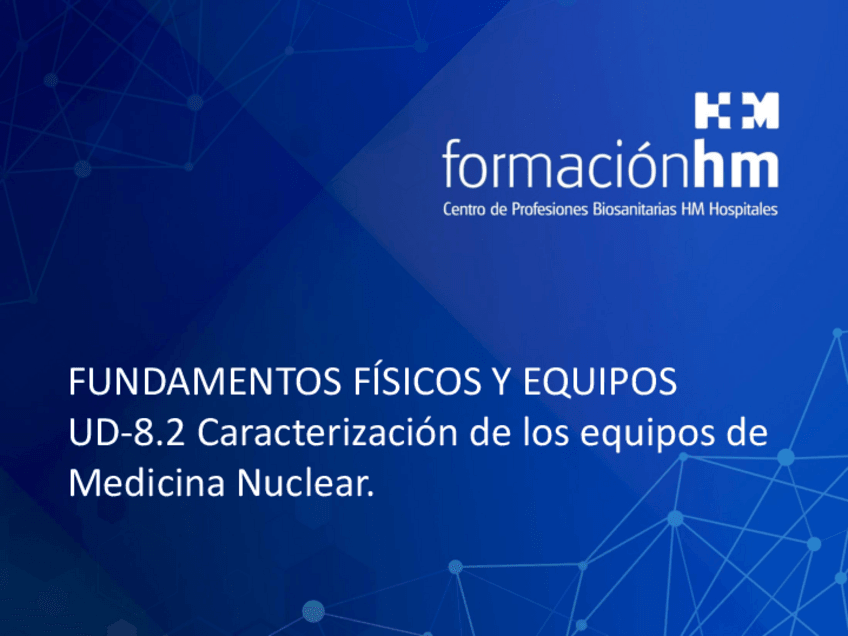 HM
formaciónhm
Centro de Profesiones Biosanitarias HM Hospitales

FUNDAMENTOS FÍSICOS Y EQUIPOS
UD-8.2 Caracterización de los equipos de Medicina Nuclear.